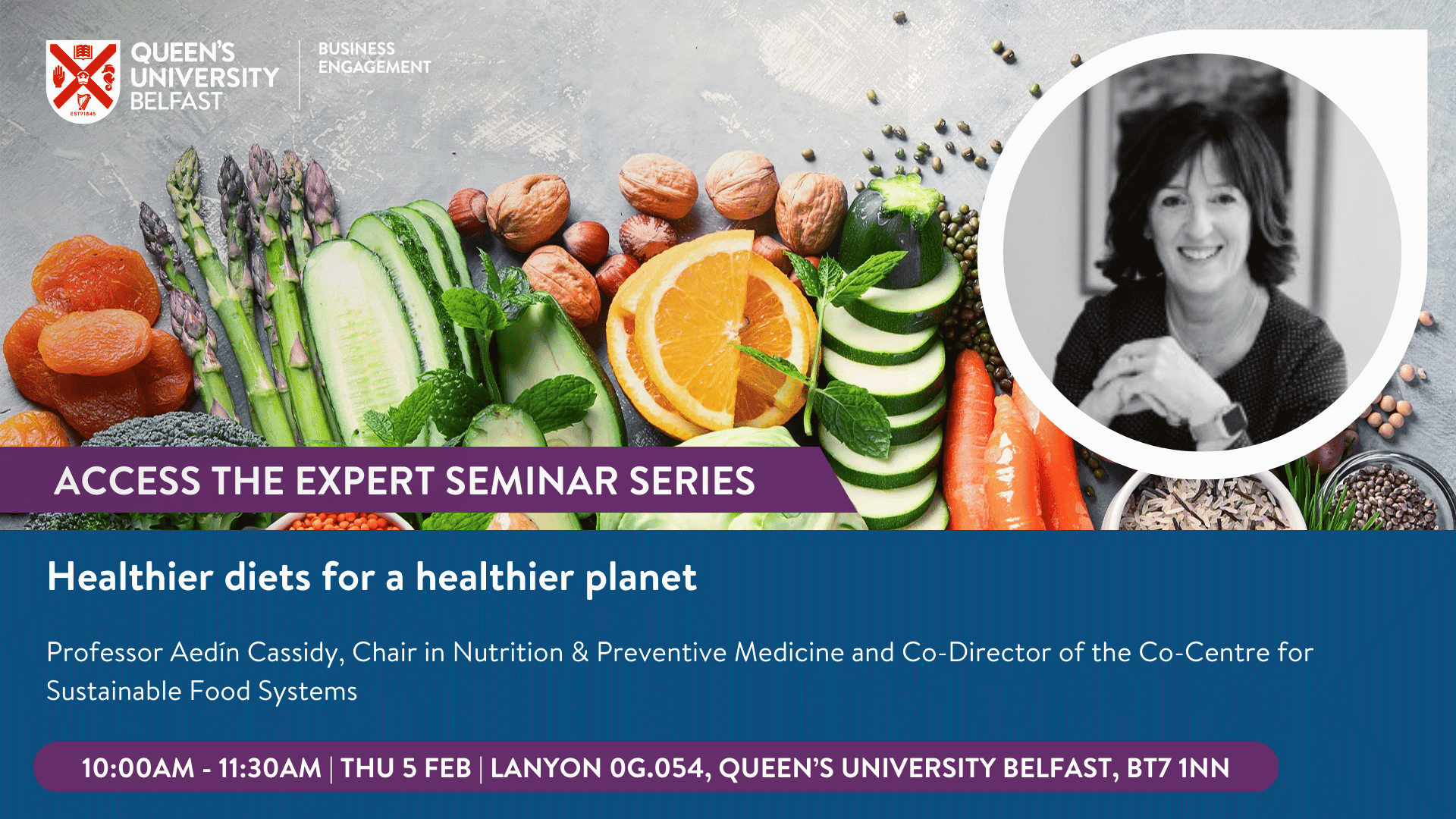 EST 1845

QUEEN'S UNIVERSITY BELFAST

BUSINESS ENGAGEMENT

ACCESS THE EXPERT SEMINAR SERIES

Healthier diets for a healthier planet

Professor Aedín Cassidy, Chair in Nutrition & Preventive Medicine and Co-Director of the Co-Centre for Sustainable Food Systems

10:00AM - 11:30AM | THU 5 FEB | LANYON 0G.054, QUEEN'S UNIVERSITY BELFAST, BT7 1NN